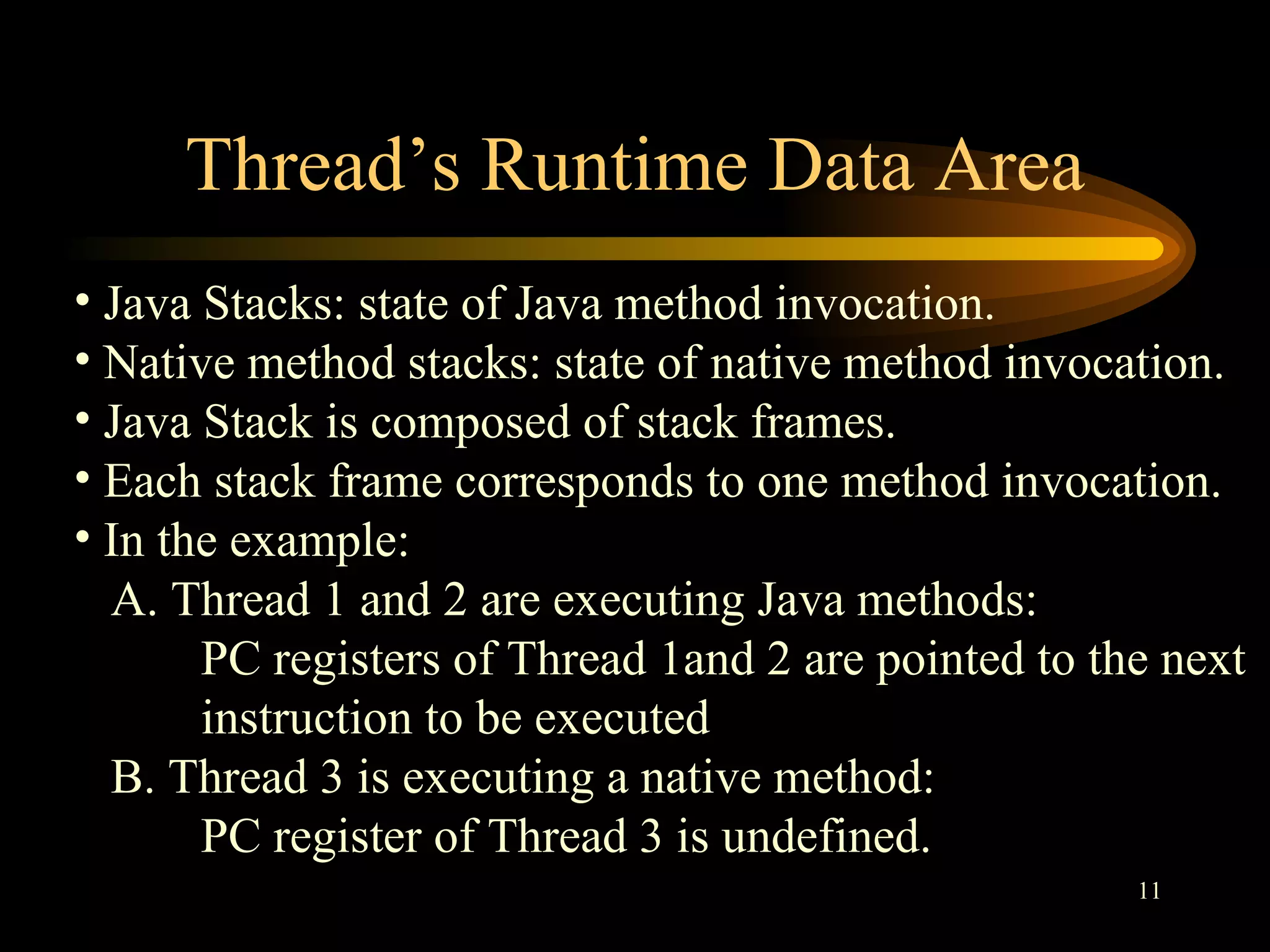 Thread’s Runtime Data Area

• Java Stacks: state of Java method invocation.
• Native method stacks: state of native method invocation.
• Java Stack is composed of stack frames.
• Each stack frame corresponds to one method invocation.
• In the example:
A. Thread 1 and 2 are executing Java methods:
PC registers of Thread 1and 2 are pointed to the next instruction to be executed
B. Thread 3 is executing a native method:
PC register of Thread 3 is undefined.

11